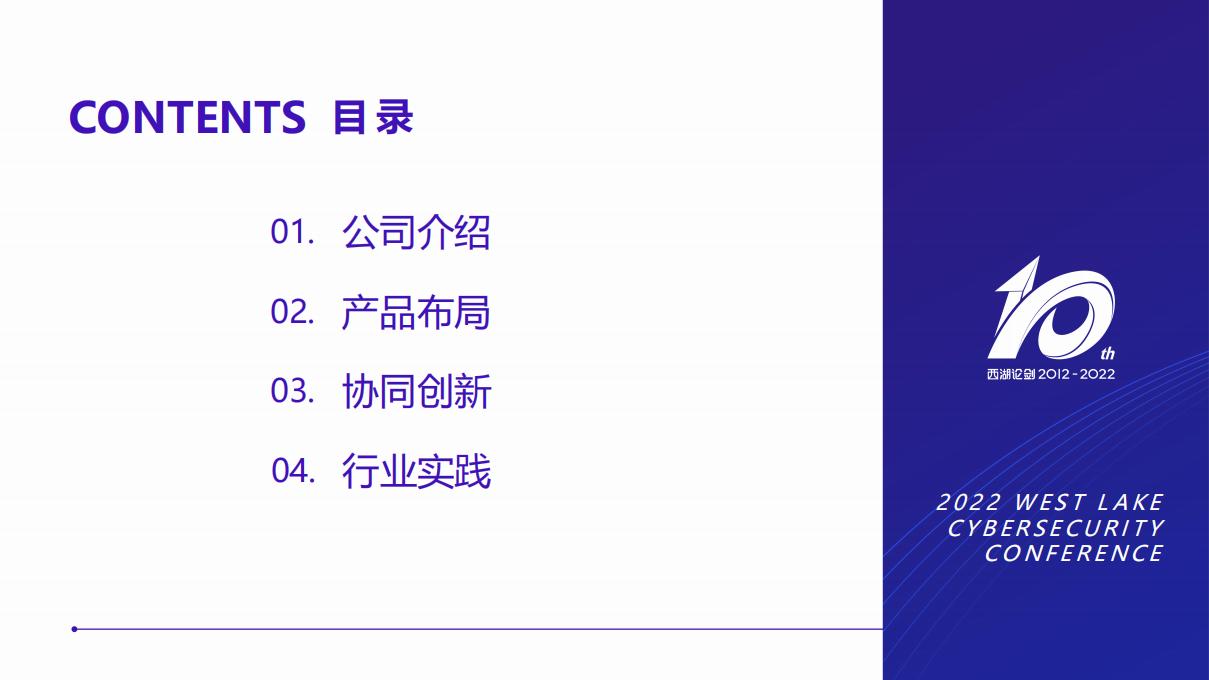 CONTENTS 目录

01. 公司介绍

02. 产品布局

03. 协同创新

04. 行业实践

10th
西湖论剑 2012-2022

2022 WEST LAKE CYBERSECURITY CONFERENCE